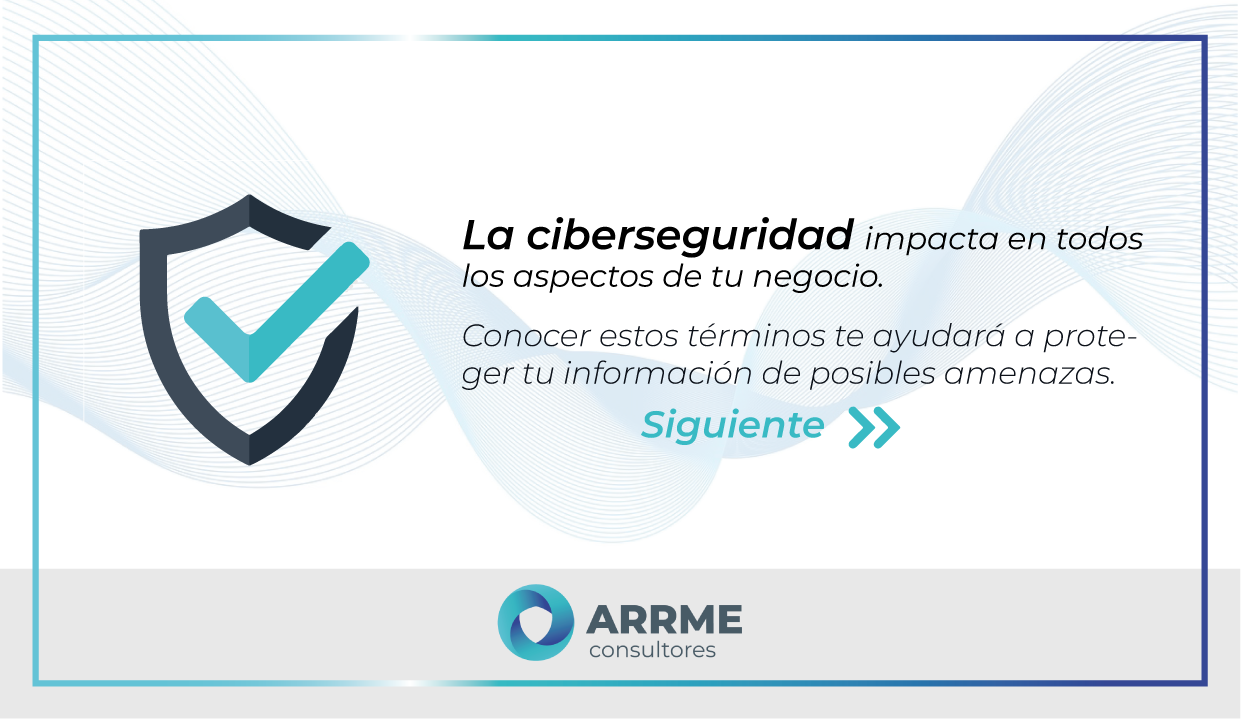 La ciberseguridad impacta en todos los aspectos de tu negocio.

Conocer estos términos te ayudará a proteger tu información de posibles amenazas.

Siguiente

ARRME
consultores